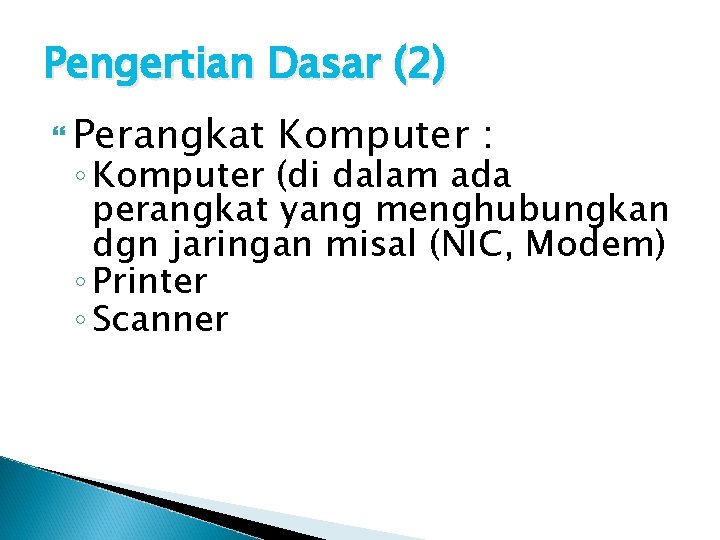 Pengertian Dasar (2)

Perangkat Komputer :

◦ Komputer (di dalam ada perangkat yang menghubungkan dgn jaringan misal (NIC, Modem)
◦ Printer
◦ Scanner